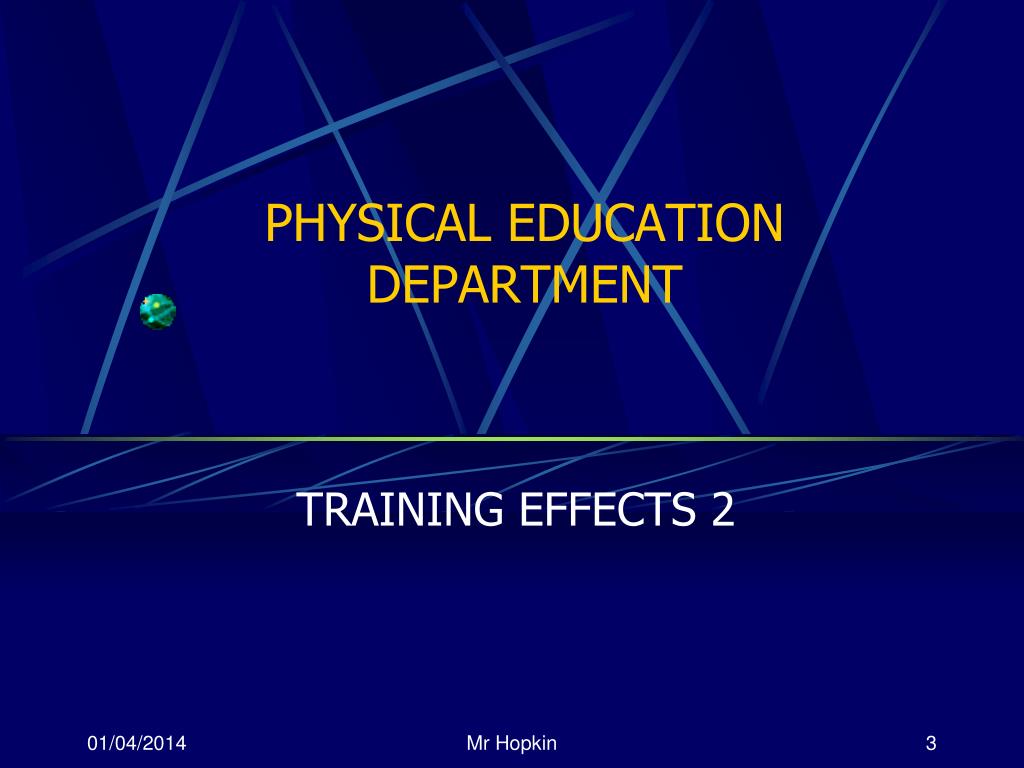 PHYSICAL EDUCATION DEPARTMENT

TRAINING EFFECTS 2

01/04/2014

Mr Hopkin

3